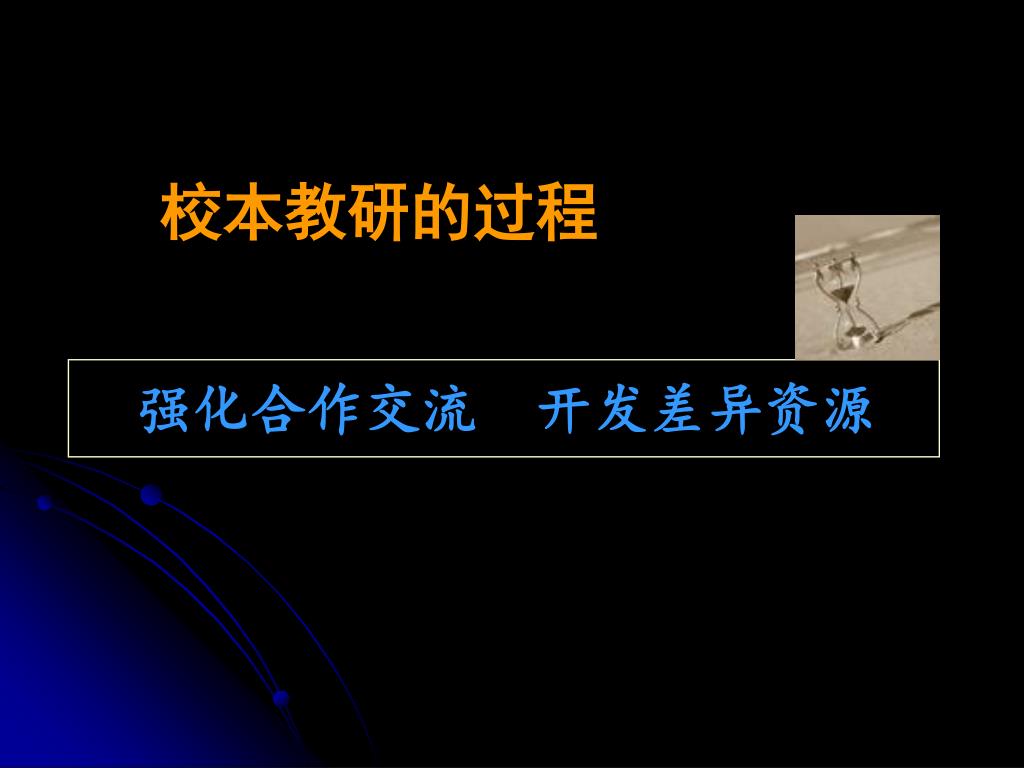 校本教研的过程

强化合作交流　开发差异资源